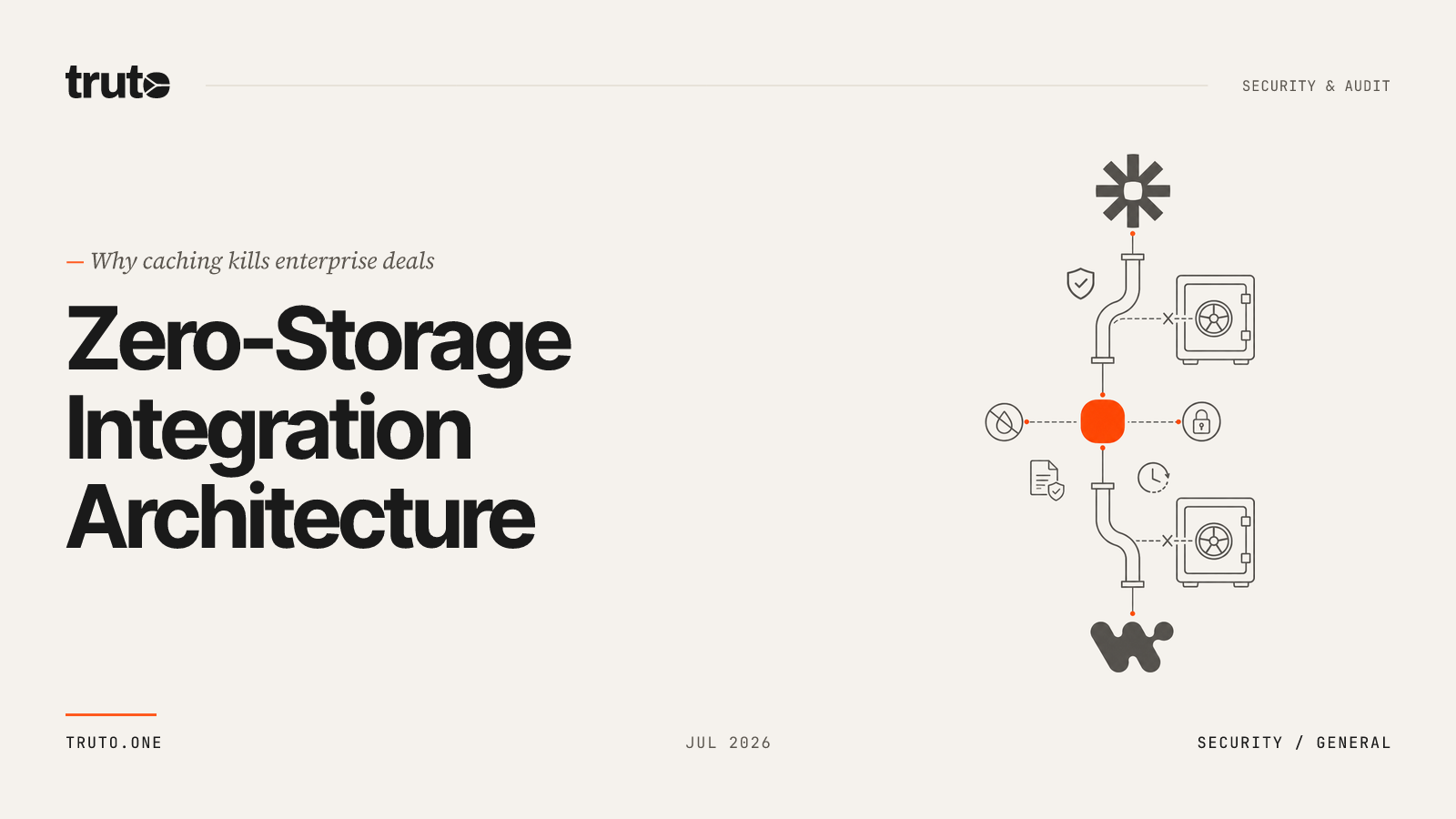 truto

SECURITY & AUDIT

— Why caching kills enterprise deals

Zero-Storage Integration Architecture

TRUTO.ONE

JUL 2026

SECURITY / GENERAL